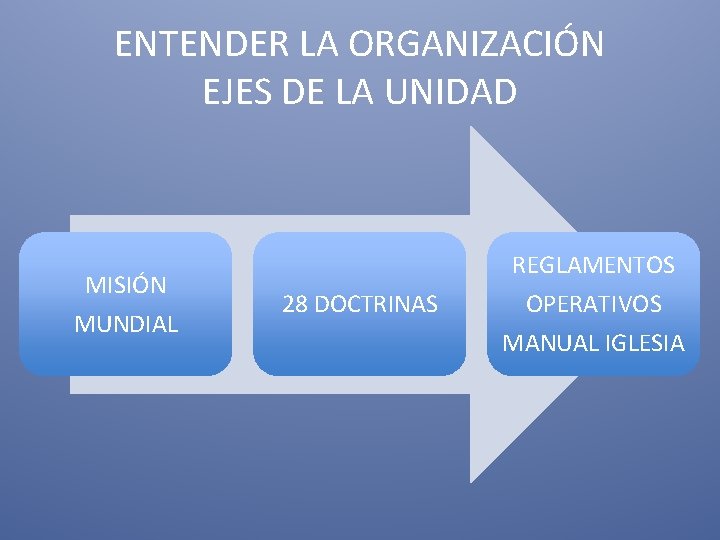 ENTENDER LA ORGANIZACIÓN
EJES DE LA UNIDAD

MISIÓN MUNDIAL

28 DOCTRINAS

REGLAMENTOS OPERATIVOS MANUAL IGLESIA